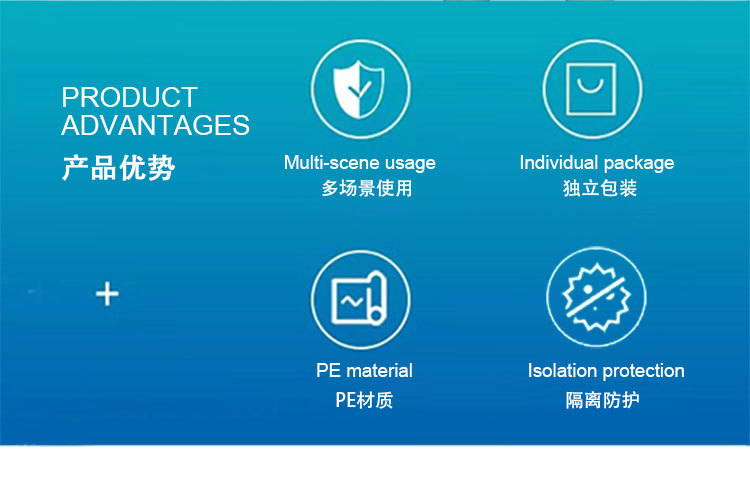 PRODUCT ADVANTAGES
产品优势

+

Multi-scene usage
多场景使用

Individual package
独立包装

PE material
PE材质

Isolation protection
隔离防护